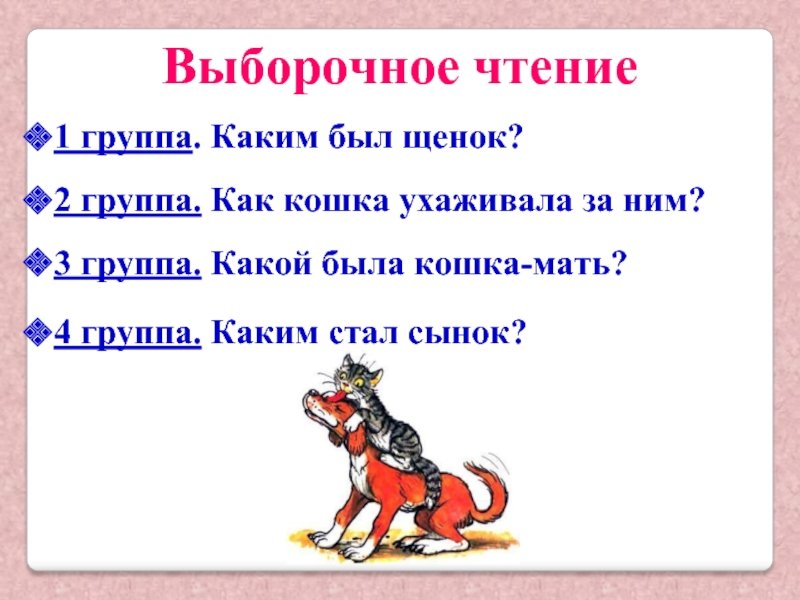 Выборочное чтение

1 группа. Каким был щенок?

2 группа. Как кошка ухаживала за ним?

3 группа. Какой была кошка-мать?

4 группа. Каким стал сынок?